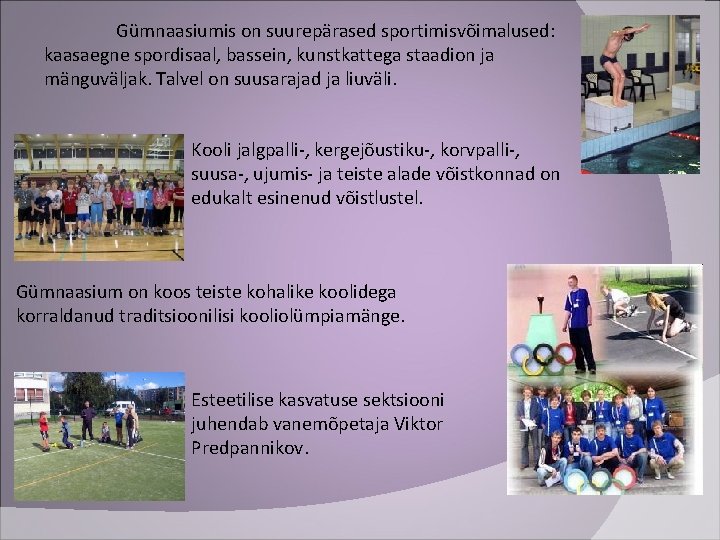 Gümnaasiumis on suurepärased sportimisvõimalused: kaasaegne spordisaal, bassein, kunstkattega staadion ja mänguväljak. Talvel on suusarajad ja liuväli.

Kooli jalgpalli-, kergejõustiku-, korvpalli-, suusa-, ujumis- ja teiste alade võistkonnad on edukalt esinenud võistlustel.

Gümnaasium on koos teiste kohalike koolidega korraldanud traditsioonilisi kooliolümpiamänge.

Esteetilise kasvatuse sektsiooni juhendab vanemõpetaja Viktor Predpannikov.